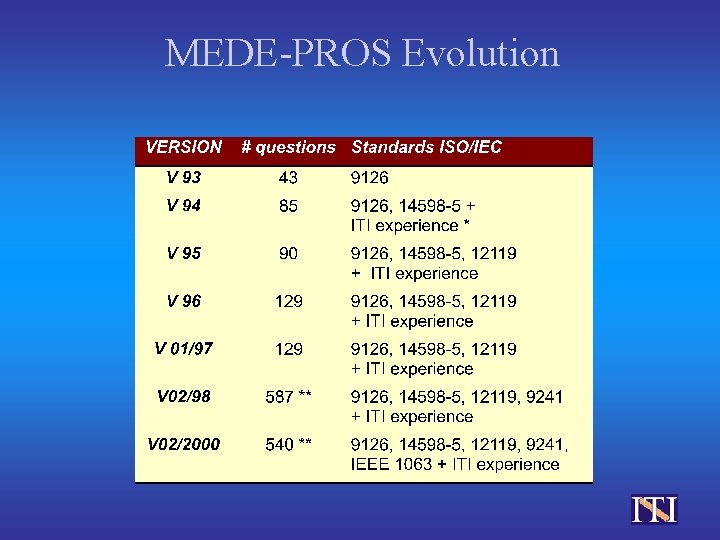 MEDE-PROS Evolution

| VERSION | # questions | Standards ISO/IEC |
|---|---|---|
| V 93 | 43 | 9126 |
| V 94 | 85 | 9126, 14598-5 + ITI experience * |
| V 95 | 90 | 9126, 14598-5, 12119 + ITI experience |
| V 96 | 129 | 9126, 14598-5, 12119 + ITI experience |
| V 01/97 | 129 | 9126, 14598-5, 12119 + ITI experience |
| V02/98 | 587 ** | 9126, 14598-5, 12119, 9241 + ITI experience |
| V02/2000 | 540 ** | 9126, 14598-5, 12119, 9241, IEEE 1063 + ITI experience |

ITI